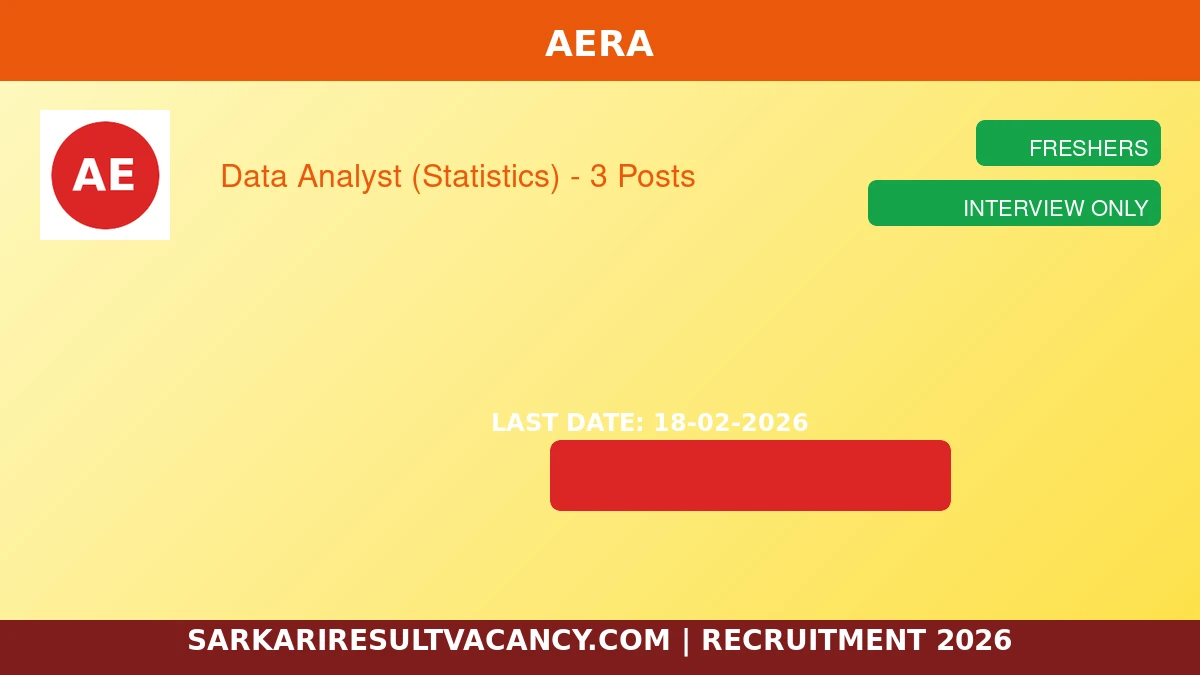 AERA

AE

Data Analyst (Statistics) - 3 Posts

FRESHERS

INTERVIEW ONLY

LAST DATE: 18-02-2026

SARKARIRESULTVACANCY.COM | RECRUITMENT 2026